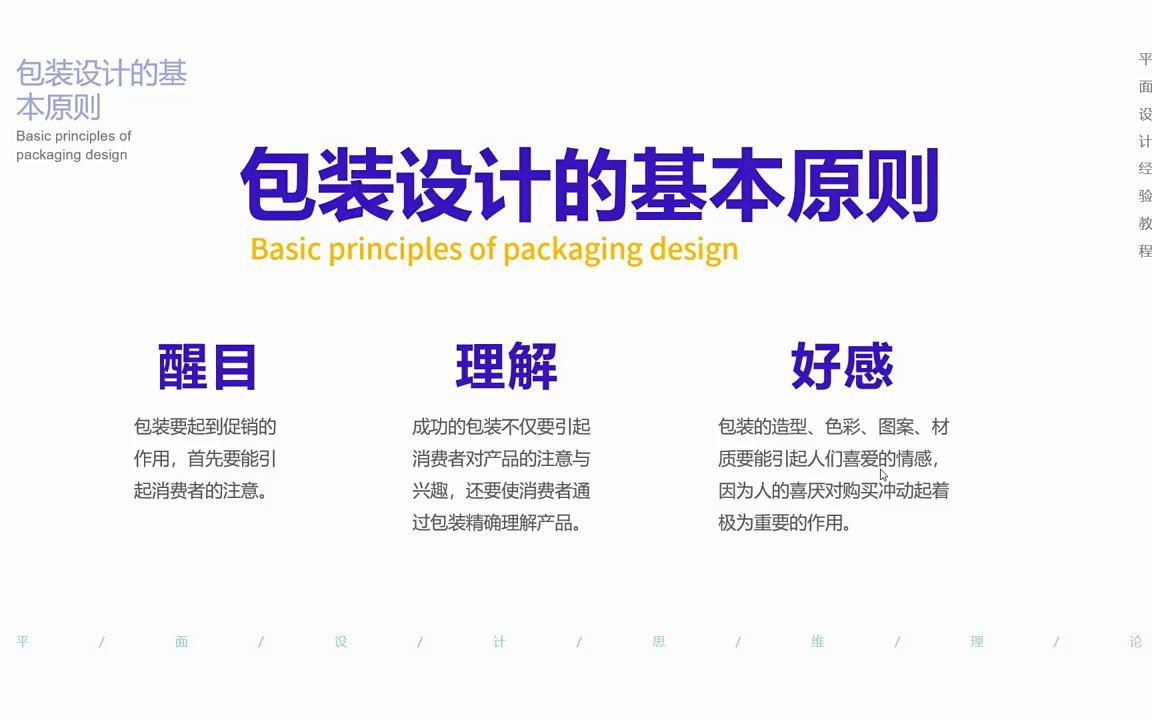 包装设计的基本原则
Basic principles of packaging design

平面设计经验教程

包装设计的基本原则
Basic principles of packaging design

醒目
包装要起到促销的作用，首先要能引起消费者的注意。

理解
成功的包装不仅要引起消费者对产品的注意与兴趣，还要使消费者通过包装精确理解产品。

好感
包装的造型、色彩、图案、材质要能引起人们喜爱的情感，因为人的喜厌对购买冲动起着极为重要的作用。

平 / 面 / 设 / 计 / 思 / 维 / 理 / 论